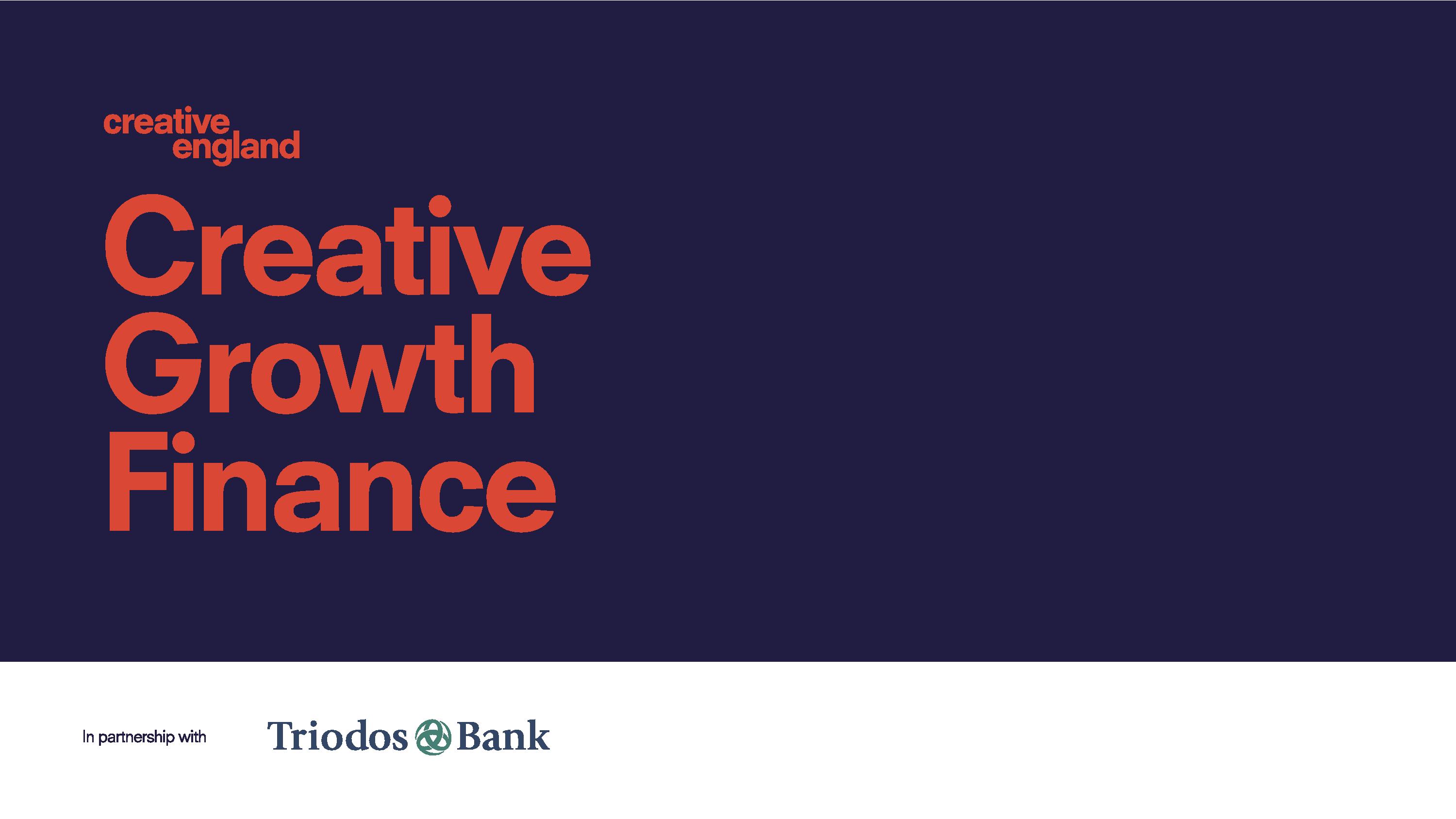 creative england

Creative Growth Finance

In partnership with

Triodos Bank